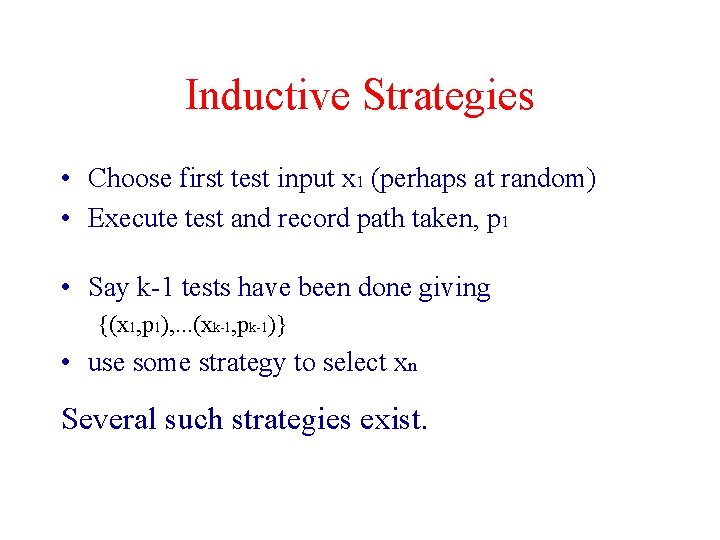 Inductive Strategies

• Choose first test input $x_1$ (perhaps at random)
• Execute test and record path taken, $p_1$

• Say k-1 tests have been done giving
$\{(x_1,p_1),...(x_{k-1},p_{k-1})\}$
• use some strategy to select $x_n$

Several such strategies exist.